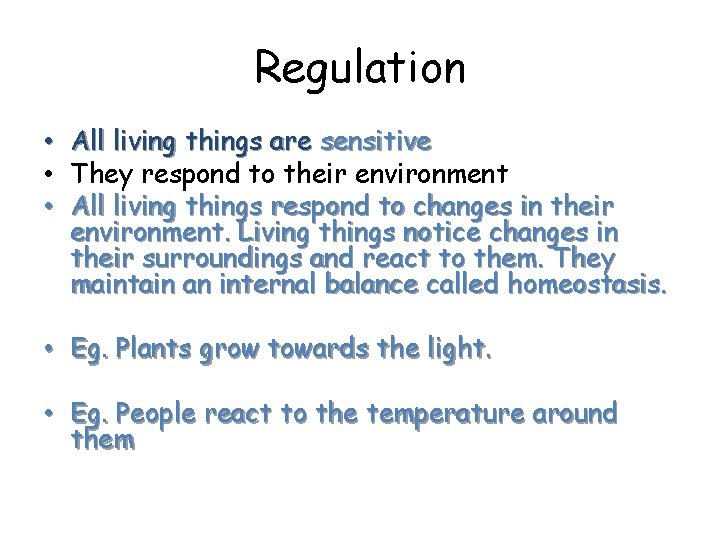 Regulation

• All living things are sensitive
• They respond to their environment
• All living things respond to changes in their environment. Living things notice changes in their surroundings and react to them. They maintain an internal balance called homeostasis.

• Eg. Plants grow towards the light.

• Eg. People react to the temperature around them